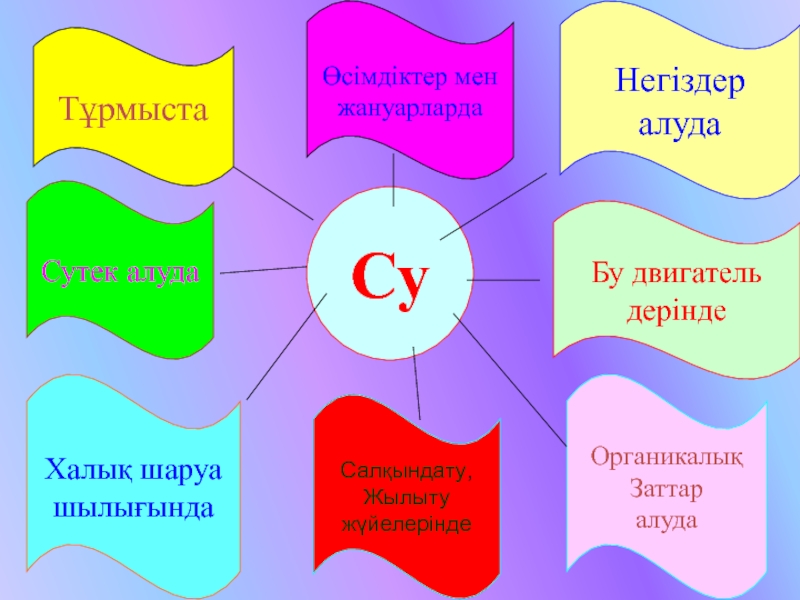 Тұрмыста

Өсімдіктер мен жануарларда

Негіздер алуда

Сутек алуда

Су

Бу двигатель дерінде

Халық шаруа шылығында

Салқындату, Жылыту жүйелерінде

Органикалық Заттар алуда